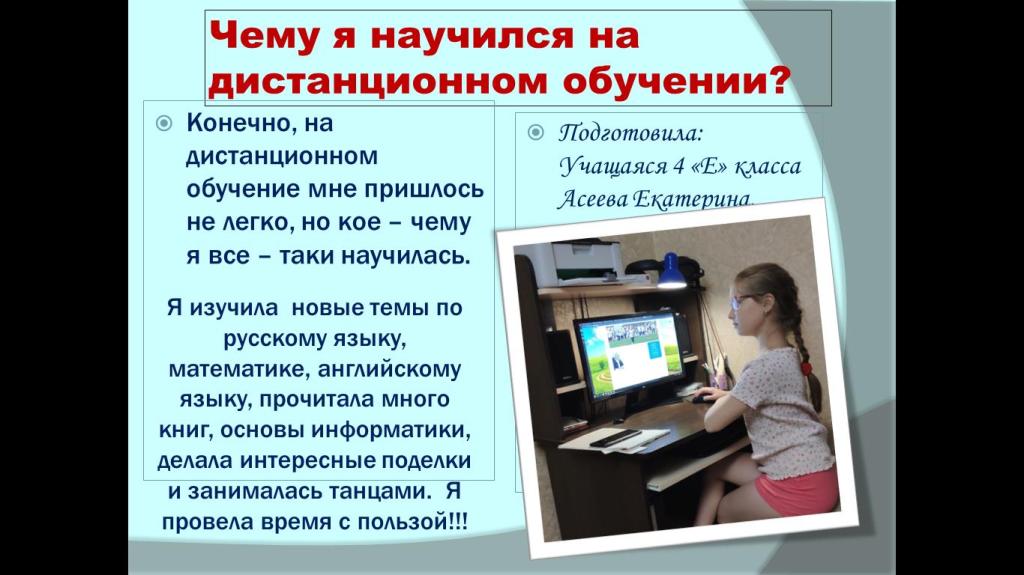 Чему я научился на дистанционном обучении?

Конечно, на дистанционном обучение мне пришлось не легко, но кое – чему я все – таки научилась.

Я изучила новые темы по русскому языку, математике, английскому языку, прочитала много книг, основы информатики, делала интересные поделки и занималась танцами. Я провела время с пользой!!!

Подготовила: Учащаяся 4 «Е» класса Асеева Екатерина.